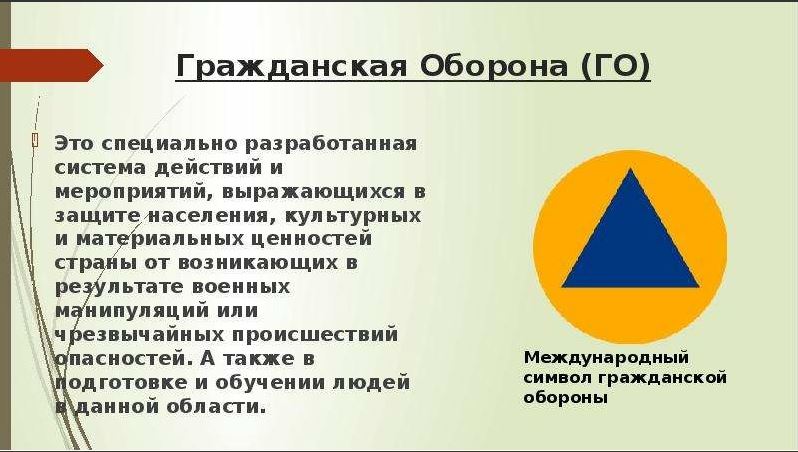 Гражданская Оборона (ГО)

Это специально разработанная система действий и мероприятий, выражающихся в защите населения, культурных и материальных ценностей страны от возникающих в результате военных манипуляций или чрезвычайных происшествий опасностей. А также в подготовке и обучении людей в данной области.

Международный символ гражданской обороны